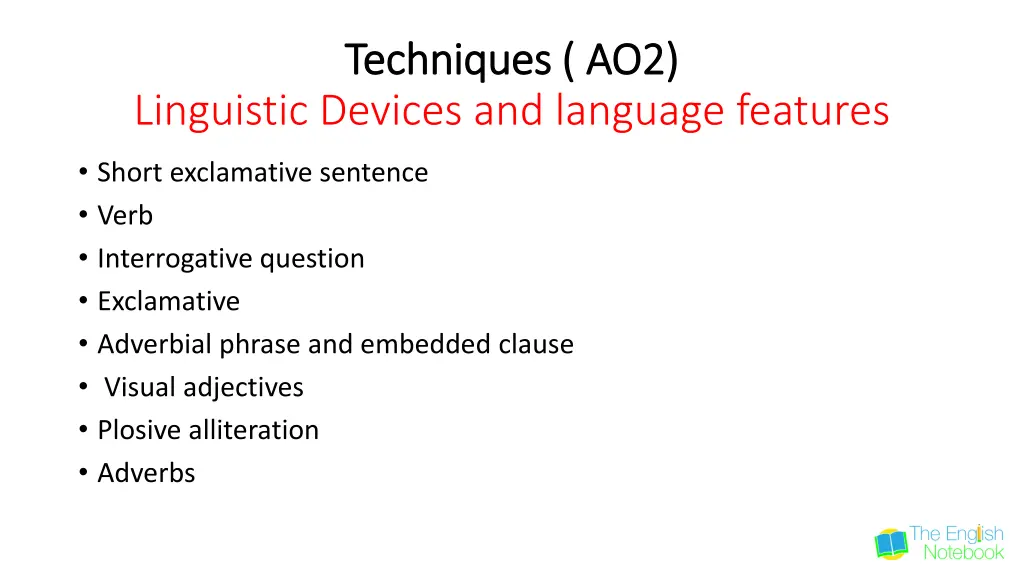 Techniques ( AO2)
Linguistic Devices and language features

• Short exclamative sentence
• Verb
• Interrogative question
• Exclamative
• Adverbial phrase and embedded clause
• Visual adjectives
• Plosive alliteration
• Adverbs

The English Notebook